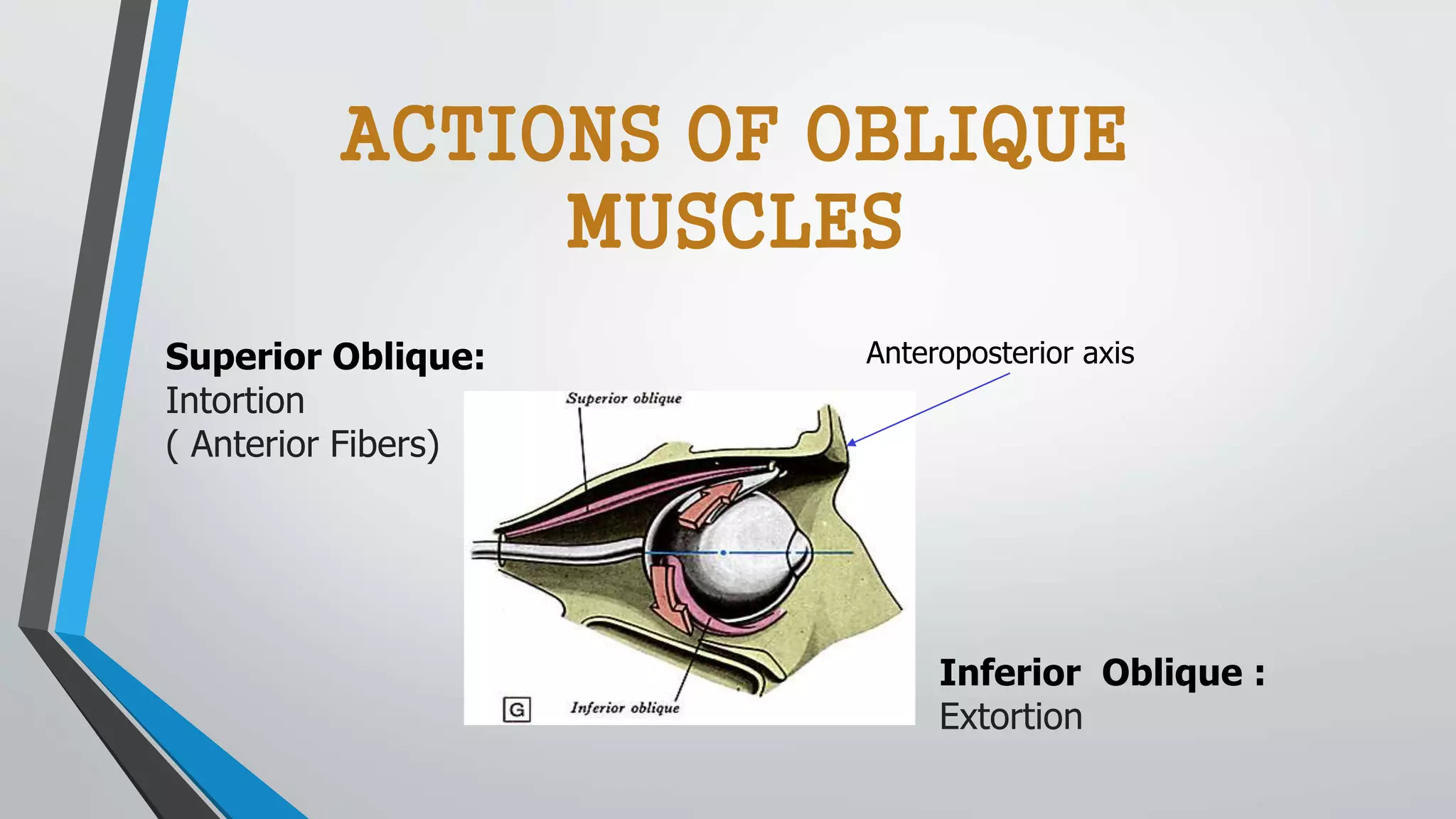 ACTIONS OF OBLIQUE MUSCLES

Superior Oblique:
Intortion
( Anterior Fibers)

Anteroposterior axis

Superior oblique

G

Inferior oblique

Inferior Oblique :
Extortion